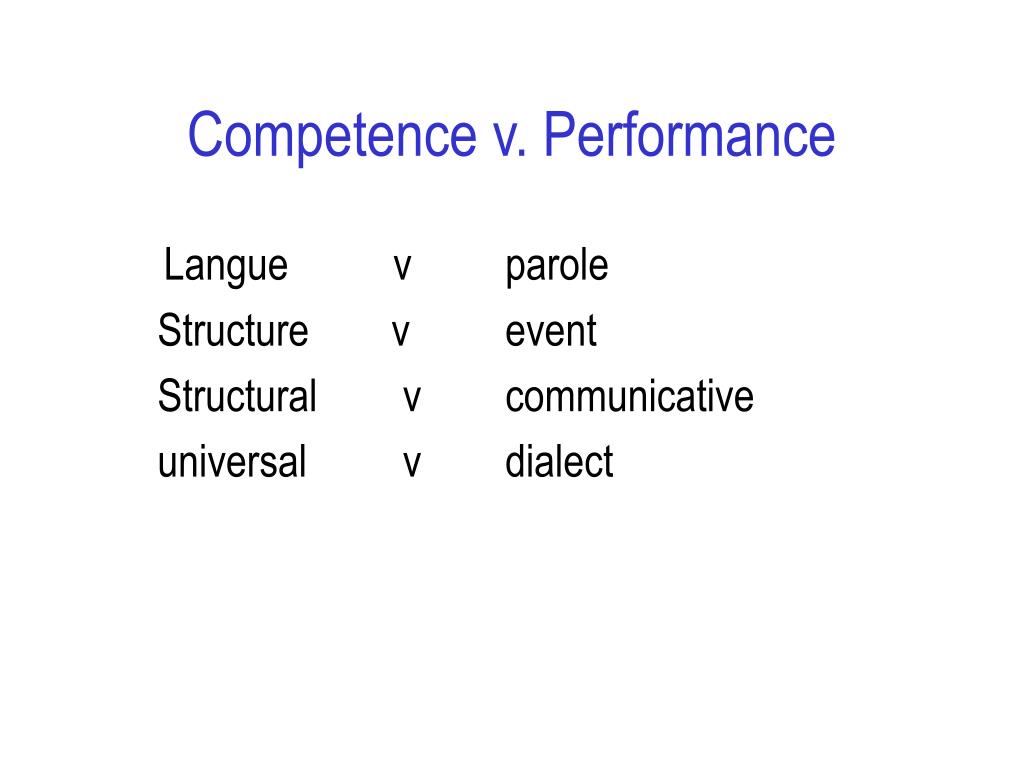 Competence v. Performance

Langue v parole
Structure v event
Structural v communicative
universal v dialect